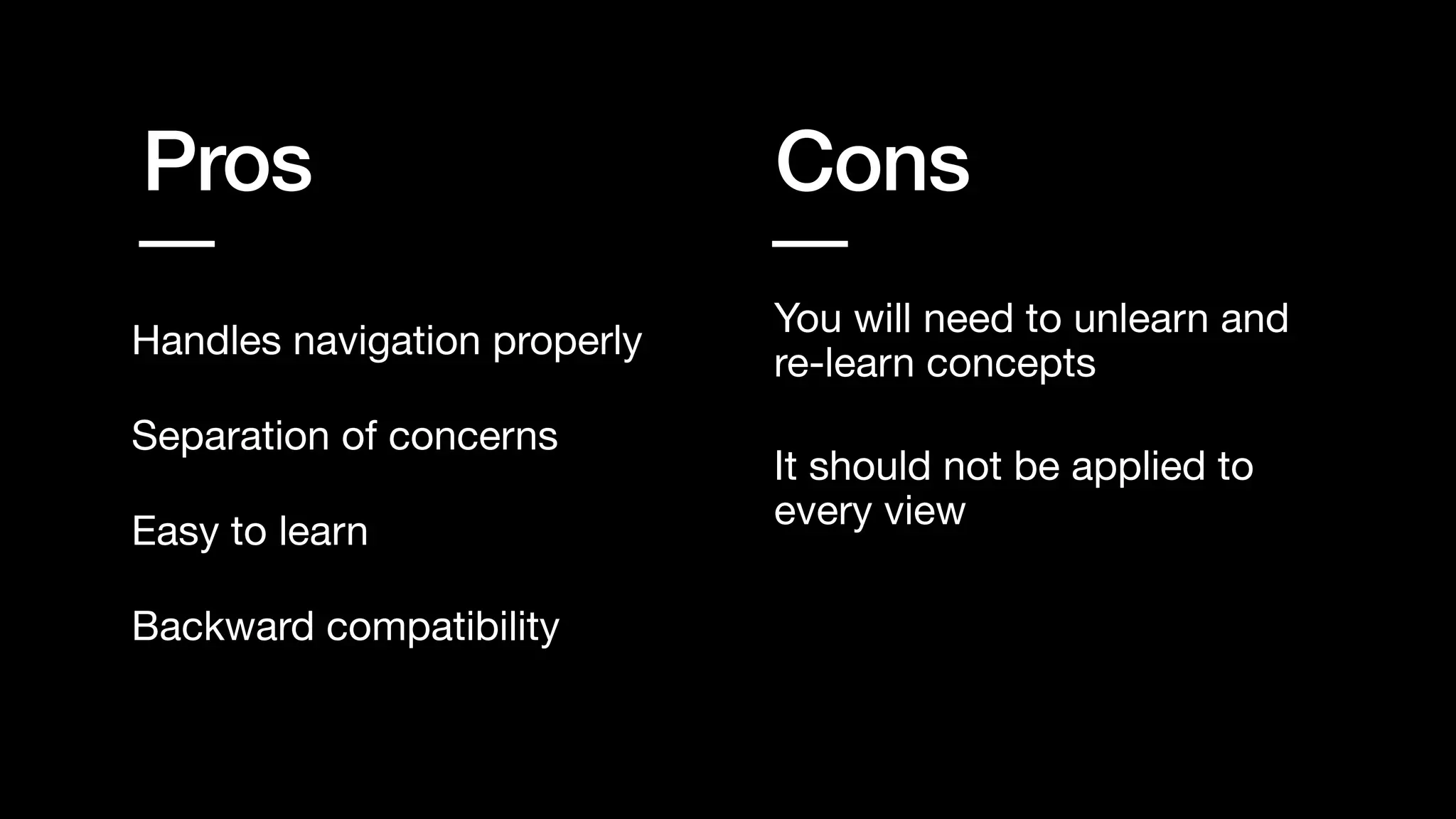 Pros

Handles navigation properly

Separation of concerns

Easy to learn

Backward compatibility

Cons

You will need to unlearn and re-learn concepts

It should not be applied to every view